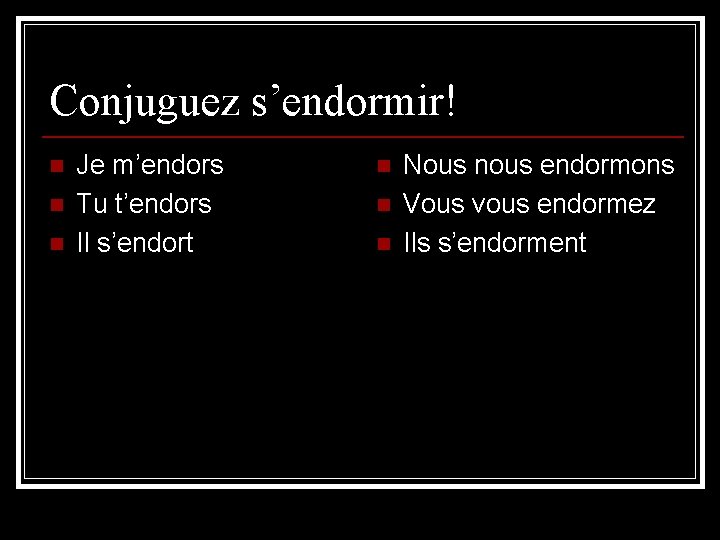 Conjuguez s’endormir!

- Je m’endors
- Tu t’endors
- Il s’endort

- Nous nous endormons
- Vous vous endormez
- Ils s’endorment